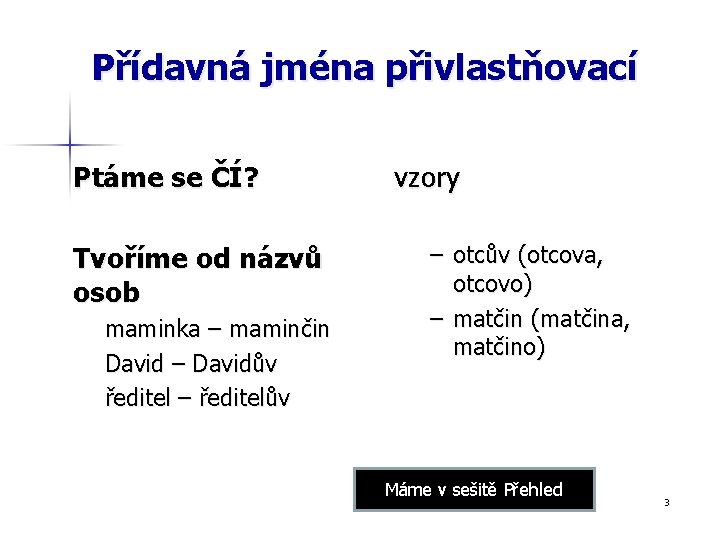 Přídavná jména přivlastňovací

Ptáme se ČÍ?

Tvoříme od názvů osob

maminka – maminčin

David – Davidův

ředitel – ředitelův

vzory

– otcův (otcova, otcovo)

– matčin (matčina, matčino)

Máme v sešitě Přehled

3